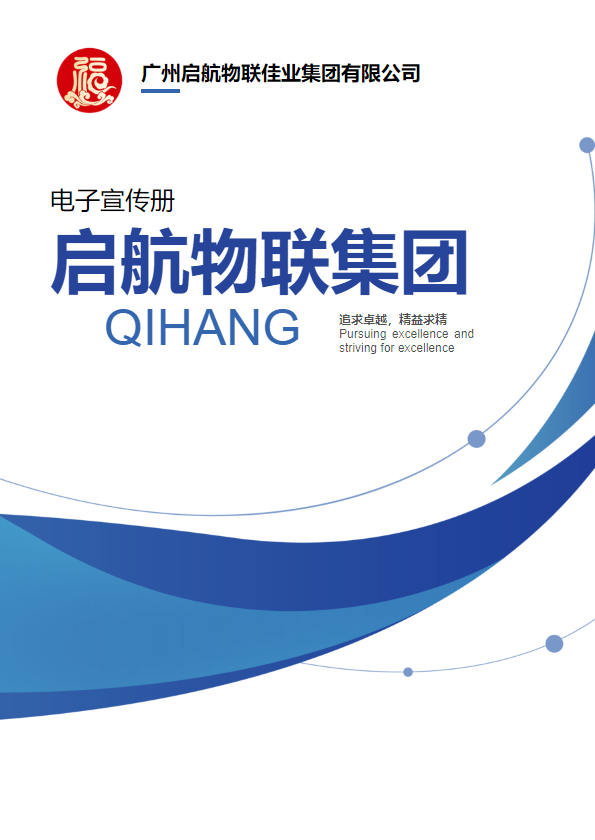 福

广州启航物联佳业集团有限公司

电子宣传册

启航物联集团

QIHANG

追求卓越，精益求精
Pursuing excellence and striving for excellence